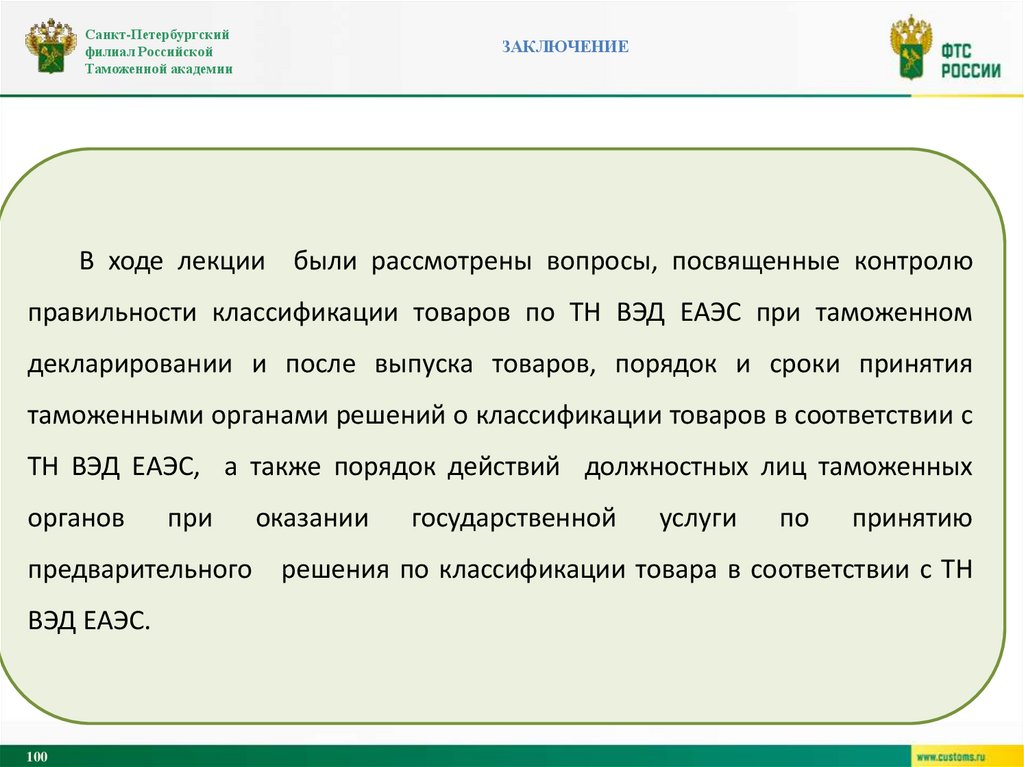 Санкт-Петербургский филиал Российской Таможенной академии

ЗАКЛЮЧЕНИЕ

ФТС РОССИИ

В ходе лекции были рассмотрены вопросы, посвященные контролю правильности классификации товаров по ТН ВЭД ЕАЭС при таможенном декларировании и после выпуска товаров, порядок и сроки принятия таможенными органами решений о классификации товаров в соответствии с ТН ВЭД ЕАЭС, а также порядок действий должностных лиц таможенных органов при оказании государственной услуги по принятию предварительного решения по классификации товара в соответствии с ТН ВЭД ЕАЭС.

100

www.customs.ru